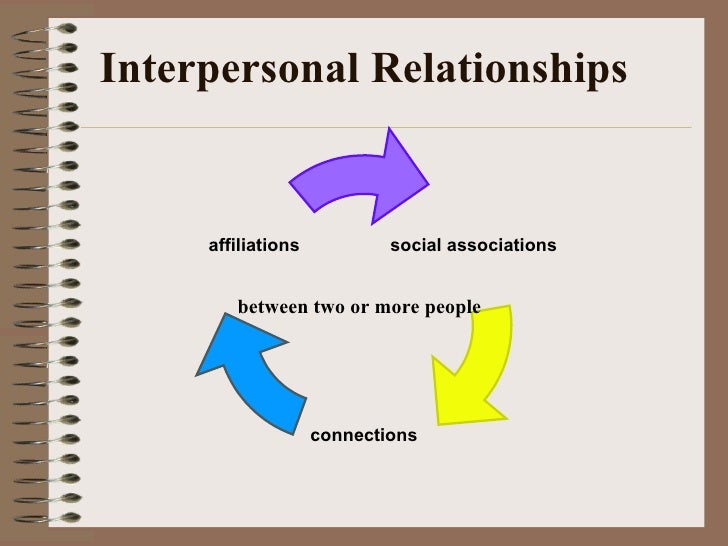 Interpersonal Relationships

affiliations

social associations

between two or more people

connections